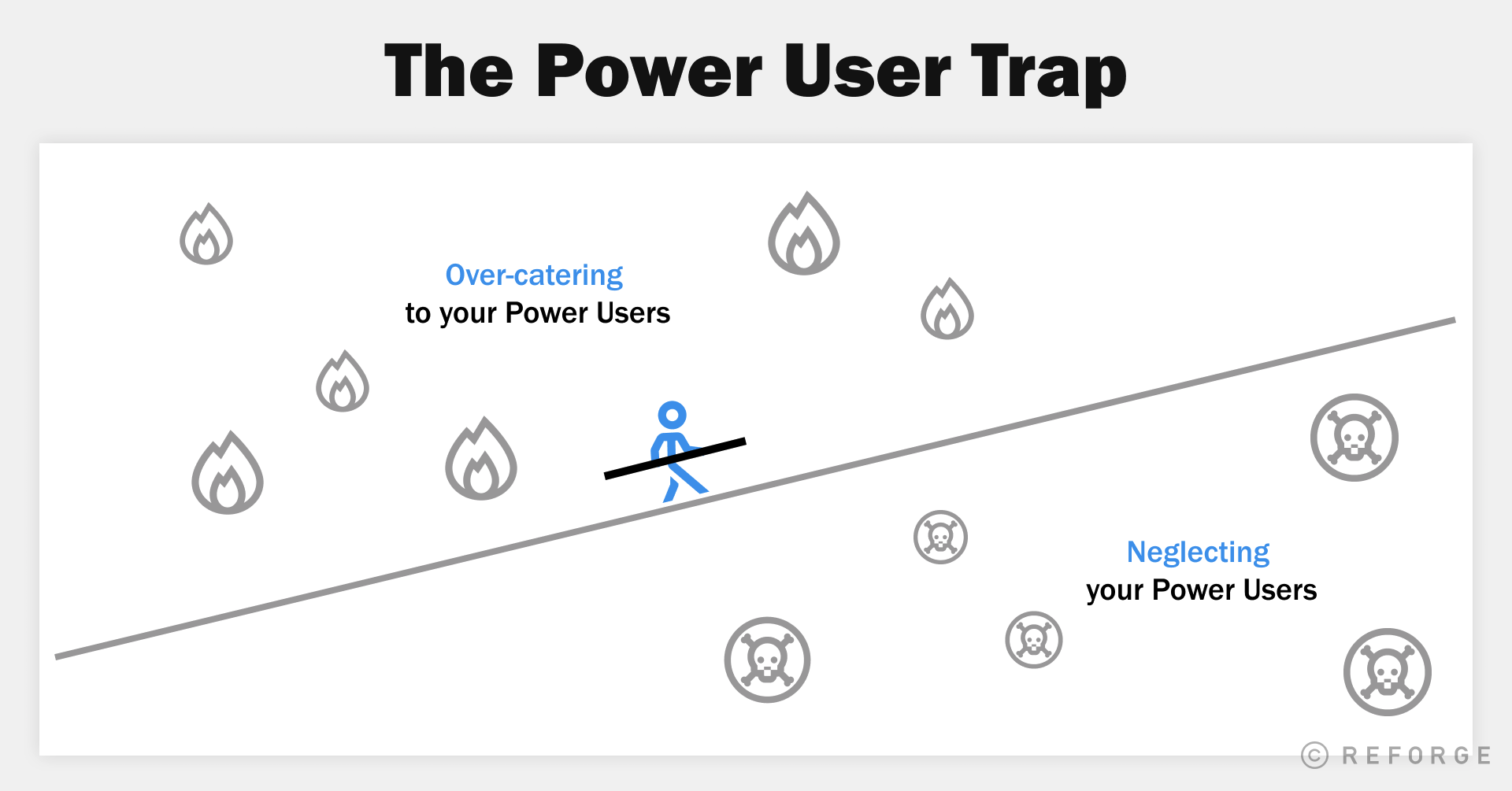 The Power User Trap

Over-catering
to your Power Users

Neglecting
your Power Users

© REFORGE